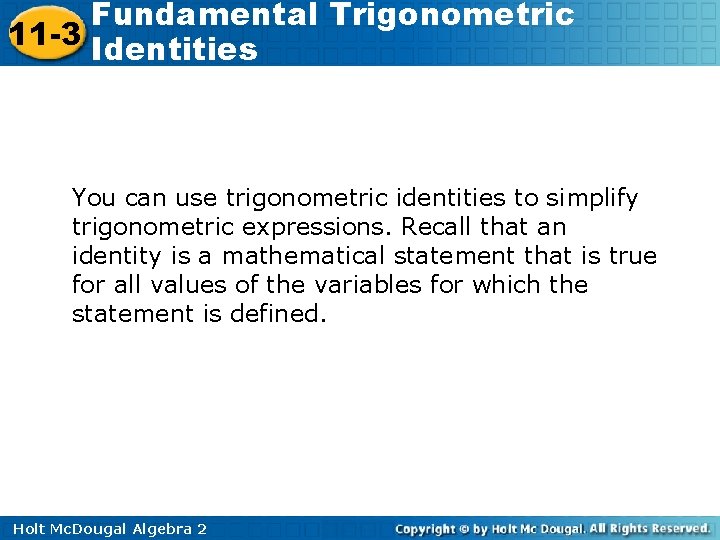 11-3 Fundamental Trigonometric Identities

You can use trigonometric identities to simplify trigonometric expressions. Recall that an identity is a mathematical statement that is true for all values of the variables for which the statement is defined.

Holt McDougal Algebra 2

Copyright © by Holt Mc Dougal. All Rights Reserved.